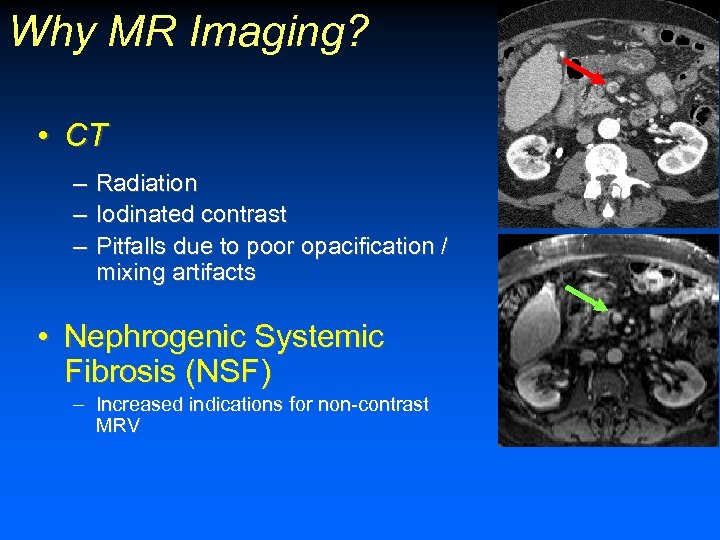 Why MR Imaging?

• CT

– Radiation
– Iodinated contrast
– Pitfalls due to poor opacification / mixing artifacts

• Nephrogenic Systemic Fibrosis (NSF)

– Increased indications for non-contrast MRV